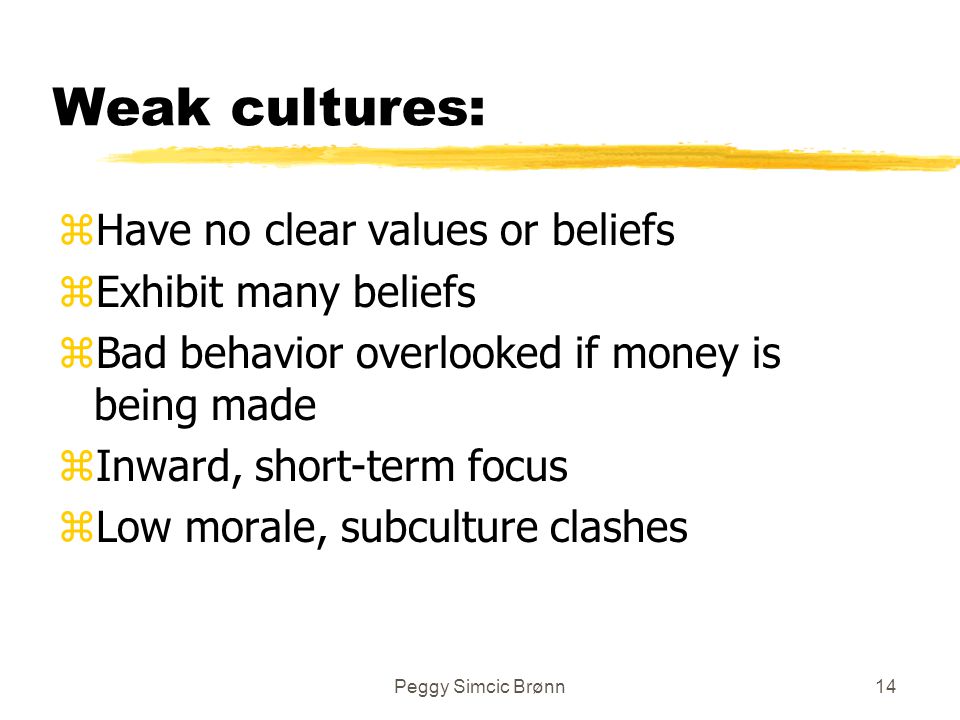 Weak cultures:

⌘Have no clear values or beliefs
⌘Exhibit many beliefs
⌘Bad behavior overlooked if money is being made
⌘Inward, short-term focus
⌘Low morale, subculture clashes

Peggy Simcic Brønn

14